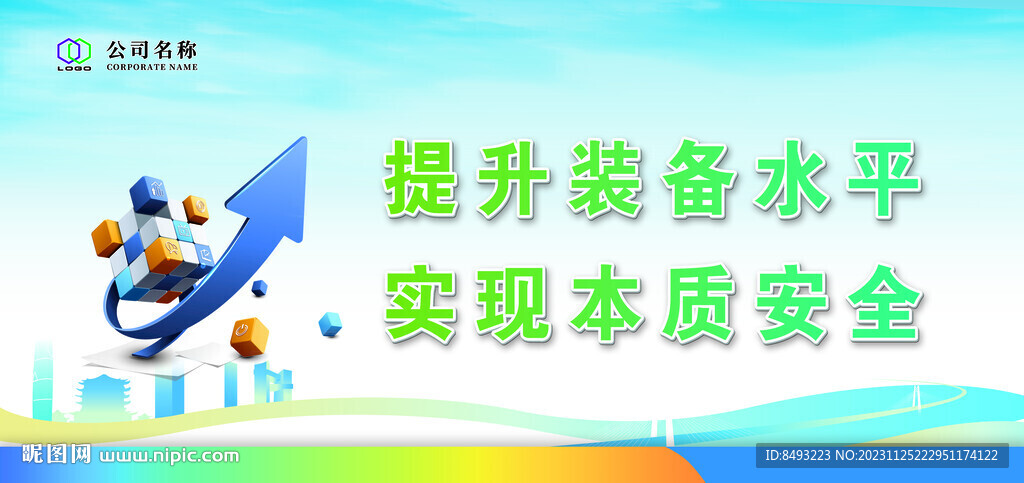 LOGO 公司名称
CORPORATE NAME

提升装备水平
实现本质安全

昵图网 www.nipic.com
ID:8493223 NO:20231125222951174122